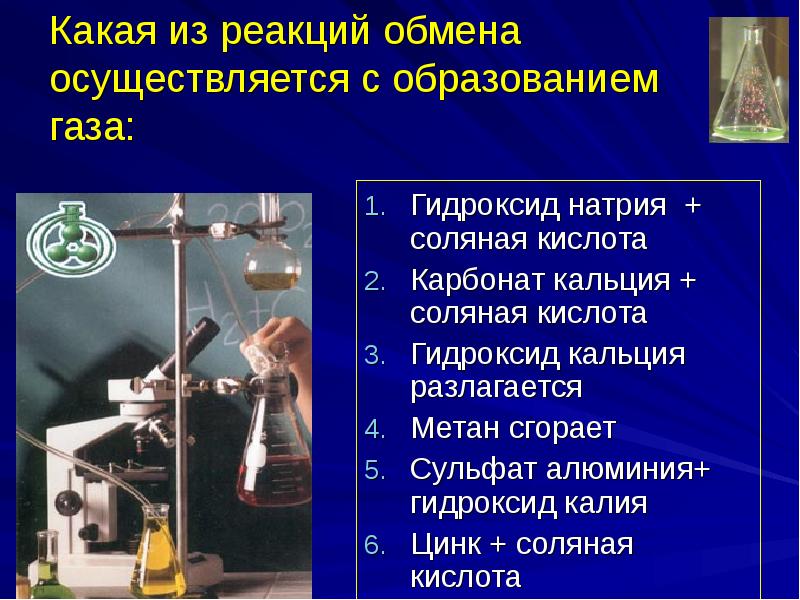 Какая из реакций обмена осуществляется с образованием газа:

1. Гидроксид натрия + соляная кислота
2. Карбонат кальция + соляная кислота
3. Гидроксид кальция разлагается
4. Метан сгорает
5. Сульфат алюминия+ гидроксид калия
6. Цинк + соляная кислота